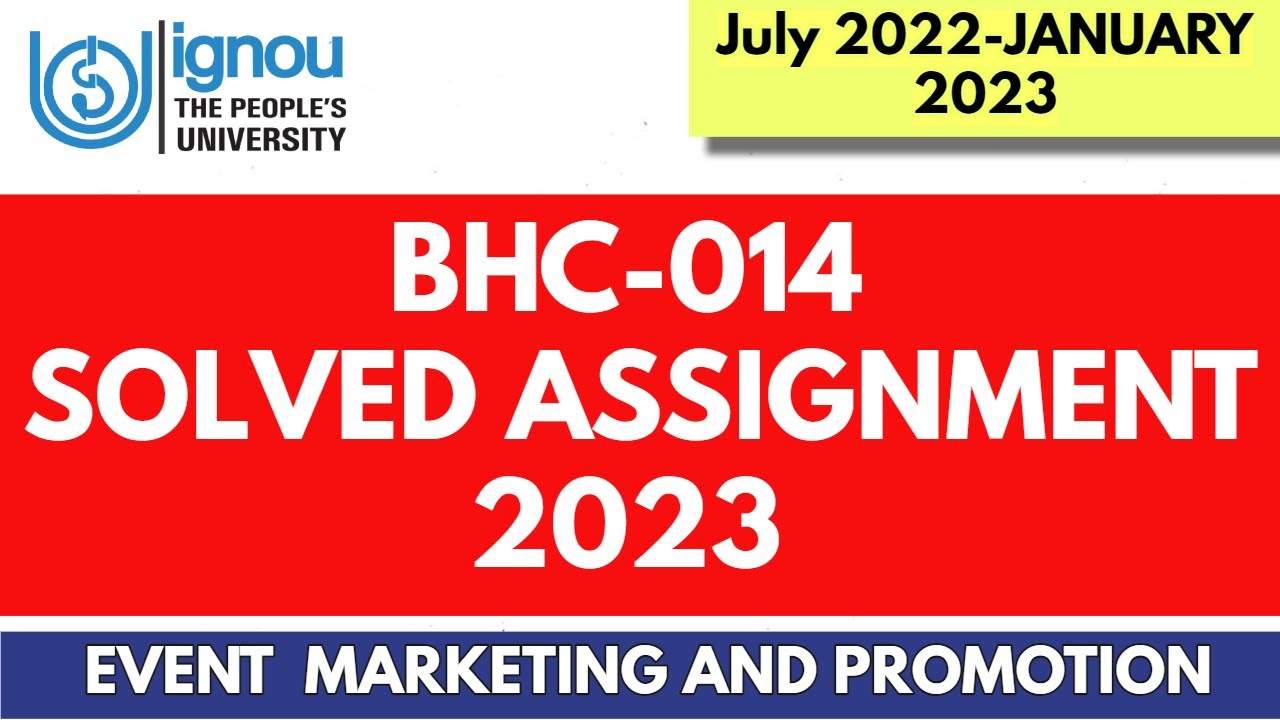 ignou
THE PEOPLE'S UNIVERSITY

July 2022-JANUARY 2023

BHC-014
SOLVED ASSIGNMENT
2023

EVENT MARKETING AND PROMOTION